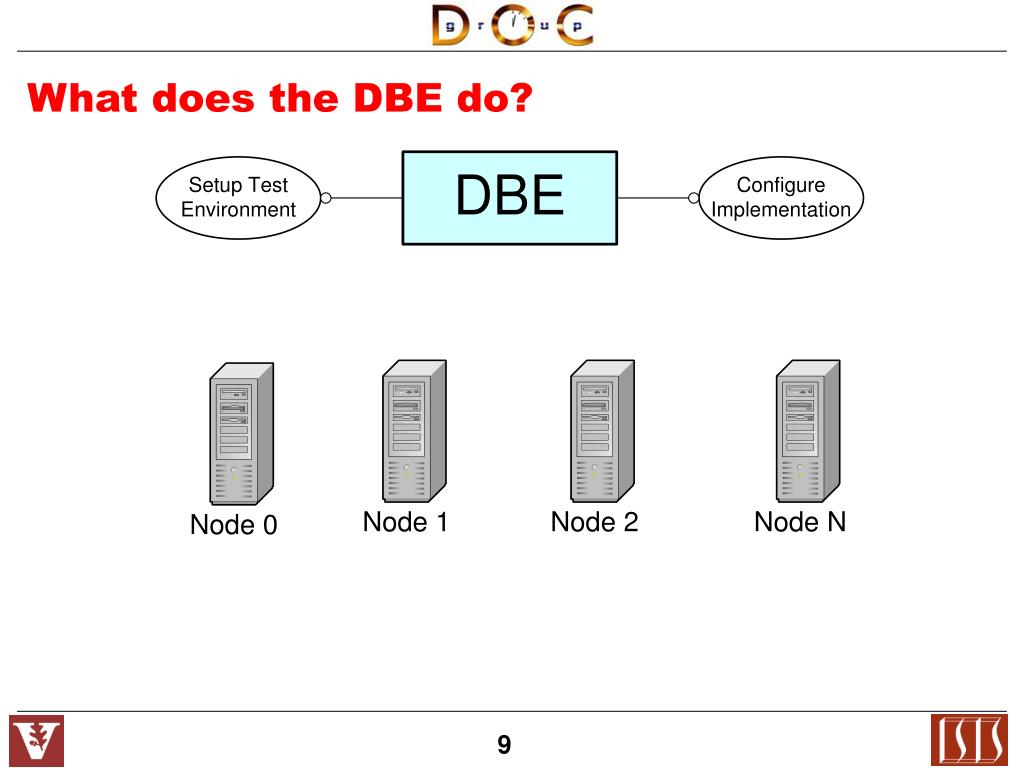 D g r O u p C

What does the DBE do?

Setup Test Environment

DBE

Configure Implementation

Node 0

Node 1

Node 2

Node N

9

ISIS